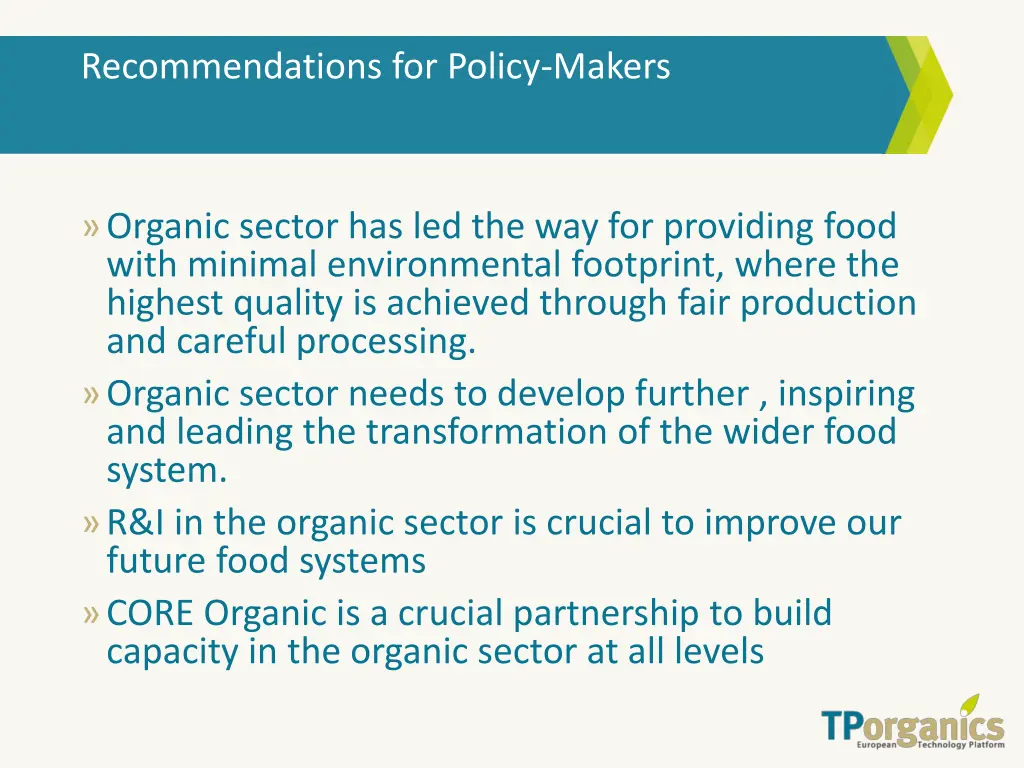 Recommendations for Policy-Makers

» Organic sector has led the way for providing food with minimal environmental footprint, where the highest quality is achieved through fair production and careful processing.

» Organic sector needs to develop further , inspiring and leading the transformation of the wider food system.

» R&I in the organic sector is crucial to improve our future food systems

» CORE Organic is a crucial partnership to build capacity in the organic sector at all levels

TPorganics
European Technology Platform